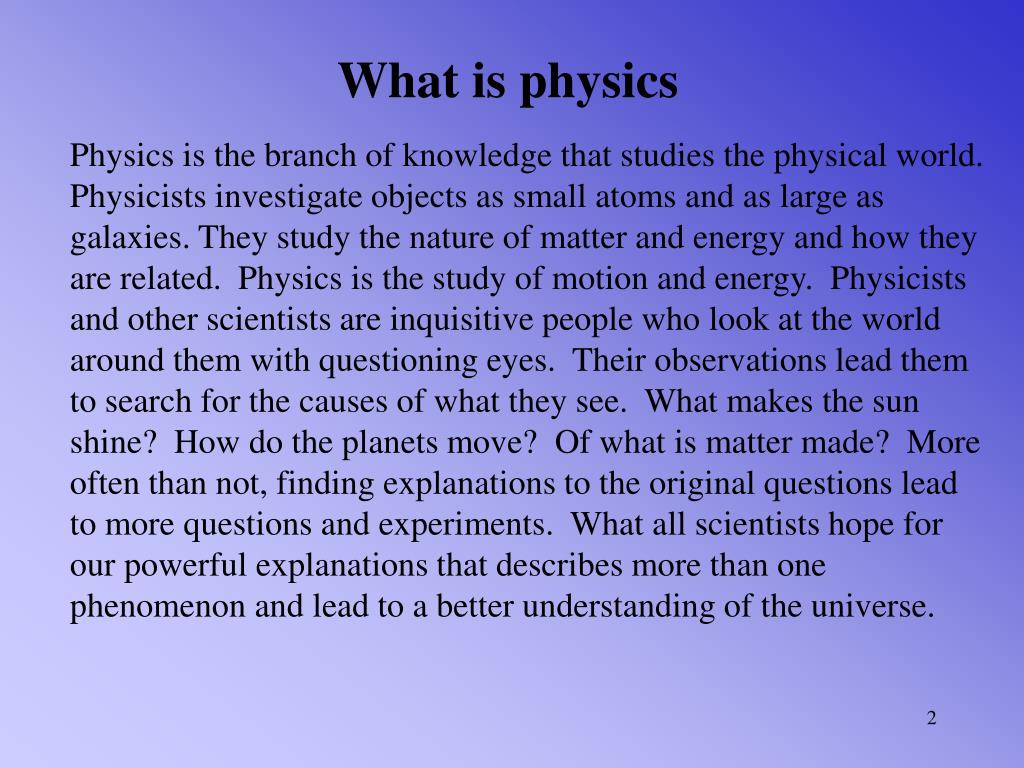 What is physics

Physics is the branch of knowledge that studies the physical world. Physicists investigate objects as small atoms and as large as galaxies. They study the nature of matter and energy and how they are related. Physics is the study of motion and energy. Physicists and other scientists are inquisitive people who look at the world around them with questioning eyes. Their observations lead them to search for the causes of what they see. What makes the sun shine? How do the planets move? Of what is matter made? More often than not, finding explanations to the original questions lead to more questions and experiments. What all scientists hope for our powerful explanations that describes more than one phenomenon and lead to a better understanding of the universe.

2